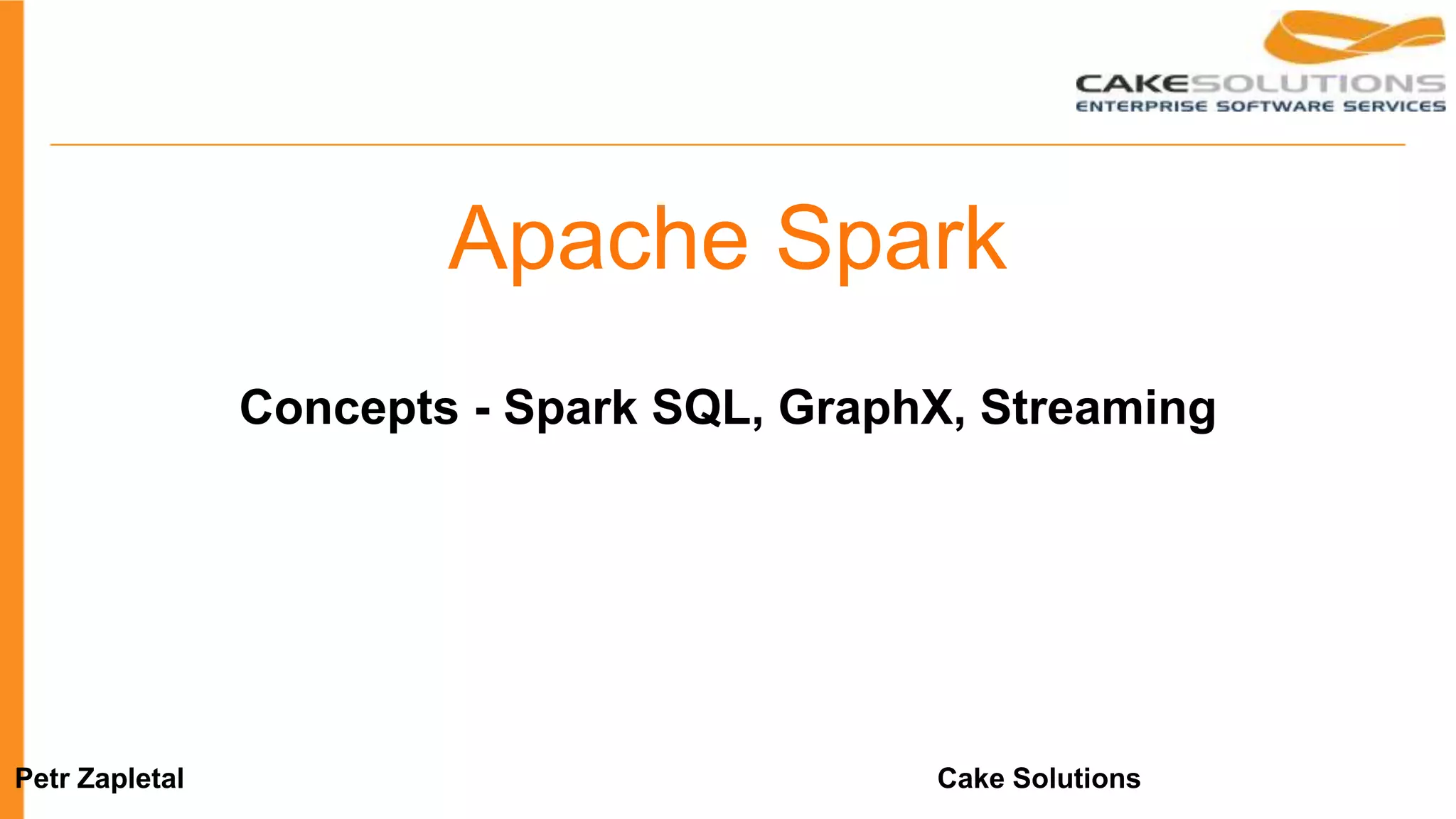 CAKESOLUTIONS
ENTERPRISE SOFTWARE SERVICES

Apache Spark

Concepts - Spark SQL, GraphX, Streaming

Petr Zapletal

Cake Solutions